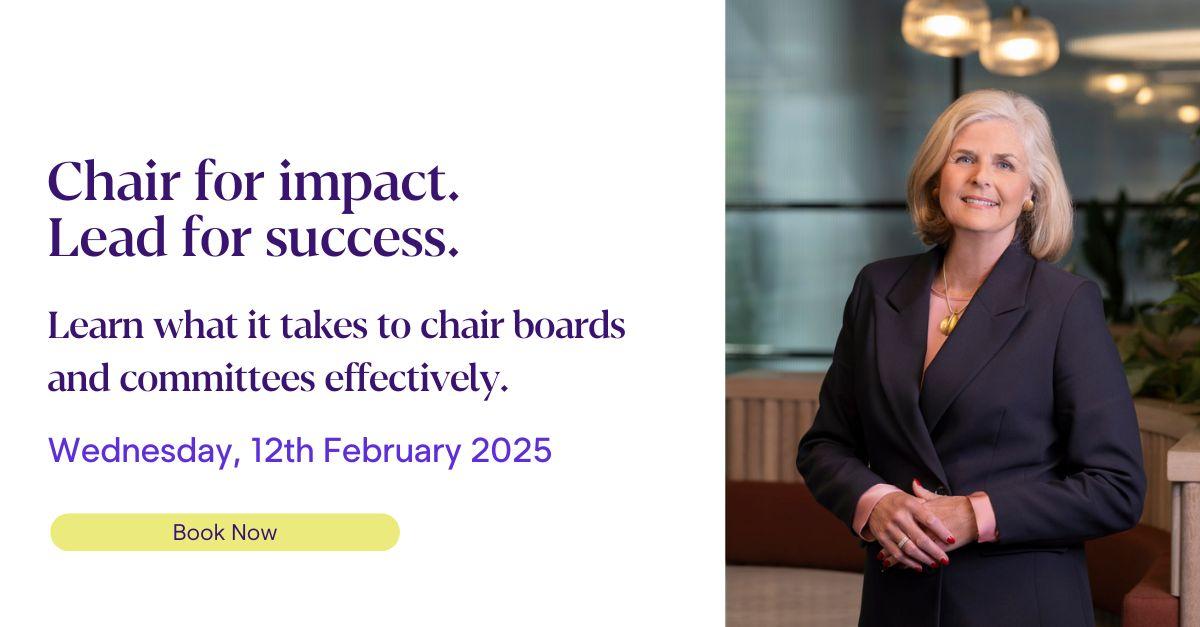 Chair for impact.
Lead for success.

Learn what it takes to chair boards and committees effectively.

Wednesday, 12th February 2025

Book Now